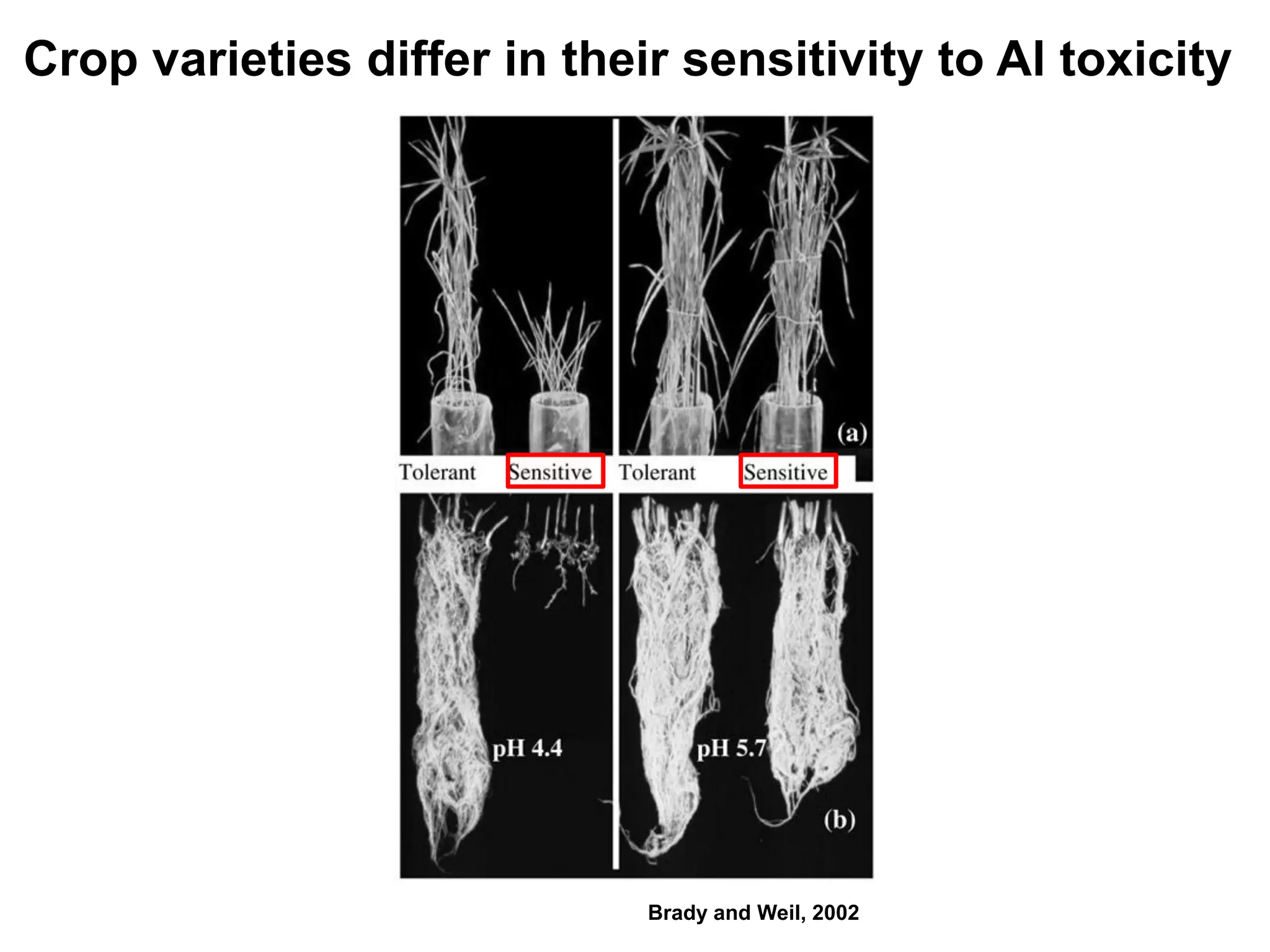 Crop varieties differ in their sensitivity to Al toxicity

(a)

Tolerant Sensitive Tolerant Sensitive

pH 4.4

pH 5.7

(b)

Brady and Weil, 2002